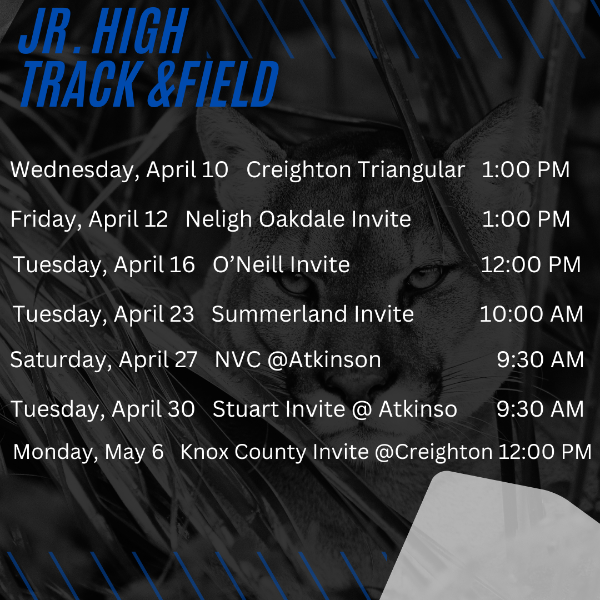 JR. HIGH
TRACK &FIELD

Wednesday, April 10 Creighton Triangular 1:00 PM

Friday, April 12 Neligh Oakdale Invite 1:00 PM

Tuesday, April 16 O'Neill Invite 12:00 PM

Tuesday, April 23 Summerland Invite 10:00 AM

Saturday, April 27 NVC @Atkinson 9:30 AM

Tuesday, April 30 Stuart Invite @ Atkinso 9:30 AM

Monday, May 6 Knox County Invite @Creighton 12:00 PM